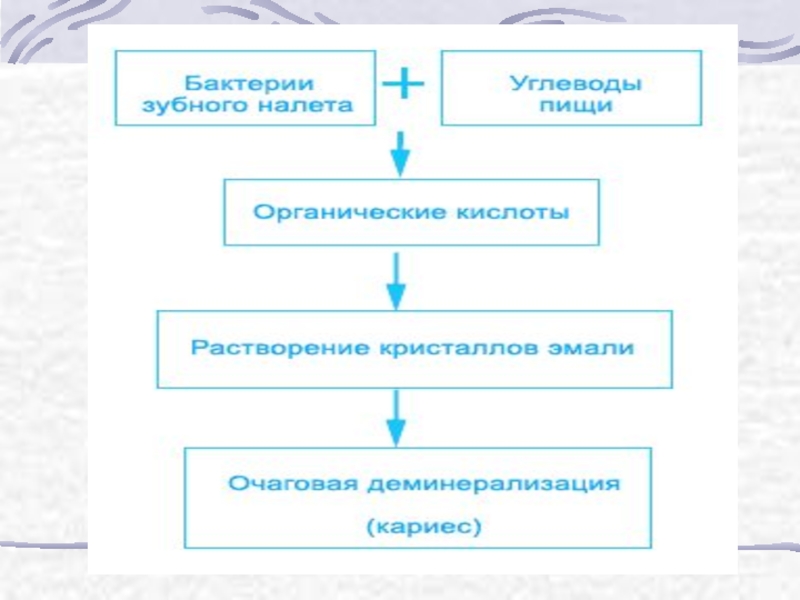 Бактерии зубного налета

+

Углеводы пищи

Органические кислоты

Растворение кристаллов эмали

Очаговая деминерализация

(кариес)